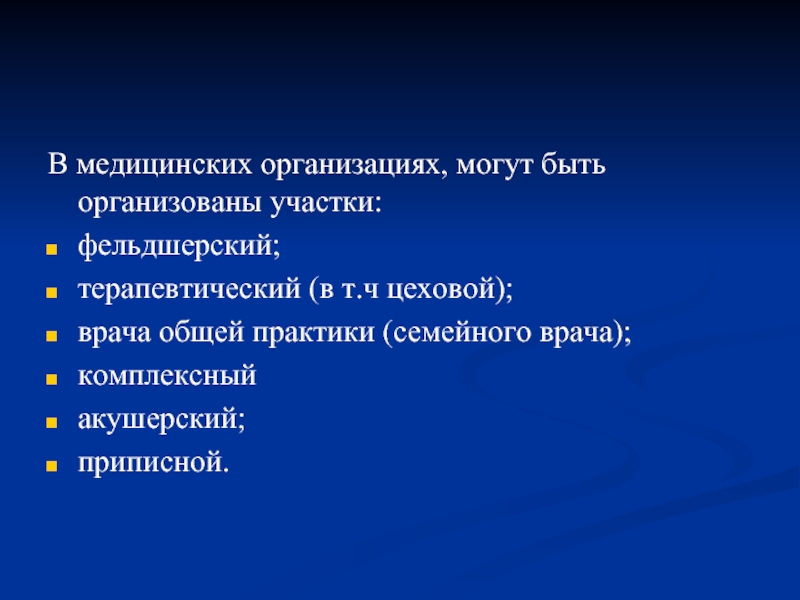 В медицинских организациях, могут быть организованы участки:

- фельдшерский;
- терапевтический (в т.ч цеховой);
- врача общей практики (семейного врача);
- комплексный
- акушерский;
- приписной.